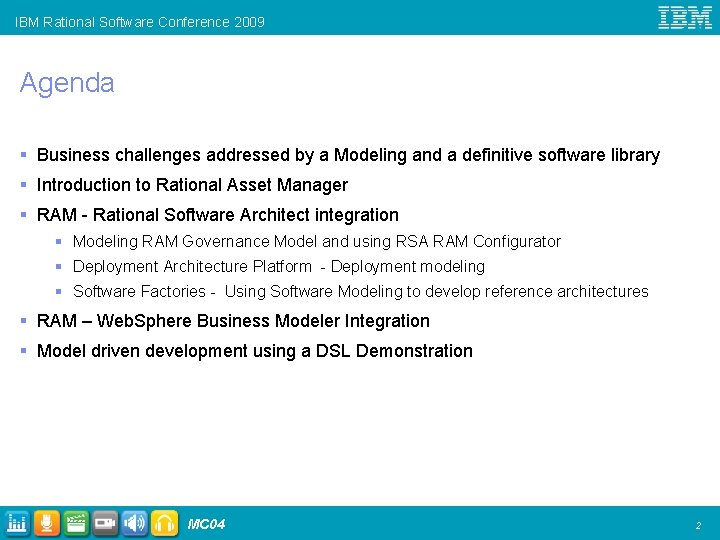 IBM Rational Software Conference 2009

IBM

Agenda

▪ Business challenges addressed by a Modeling and a definitive software library
▪ Introduction to Rational Asset Manager
▪ RAM - Rational Software Architect integration
  ▪ Modeling RAM Governance Model and using RSA RAM Configurator
  ▪ Deployment Architecture Platform - Deployment modeling
  ▪ Software Factories - Using Software Modeling to develop reference architectures
▪ RAM – WebSphere Business Modeler Integration
▪ Model driven development using a DSL Demonstration

MC04

2